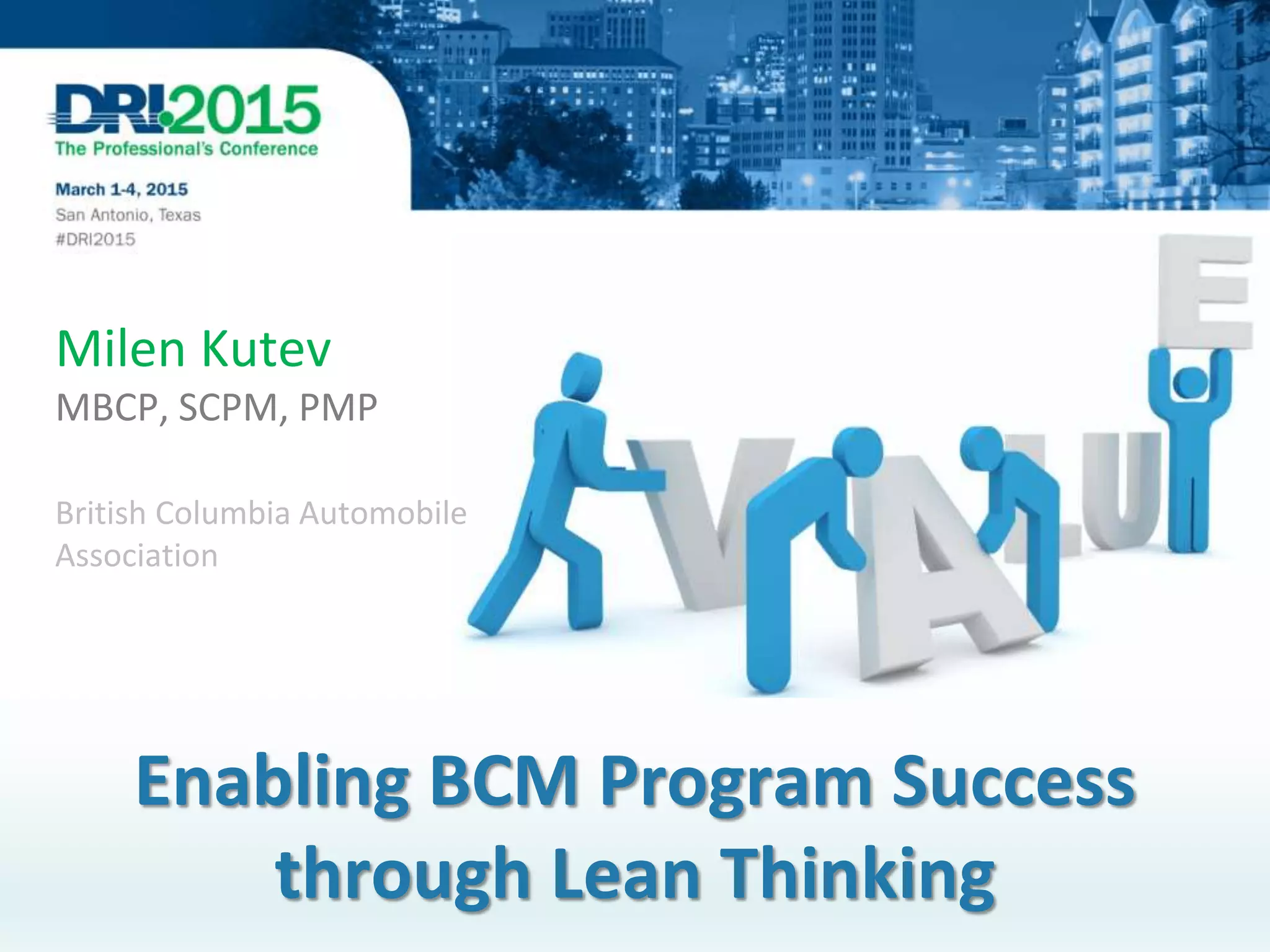 DRI2015
The Professional's Conference

March 1-4, 2015
San Antonio, Texas
#DRI2015

Milen Kutev
MBCP, SCPM, PMP

British Columbia Automobile Association

VALUE

Enabling BCM Program Success through Lean Thinking